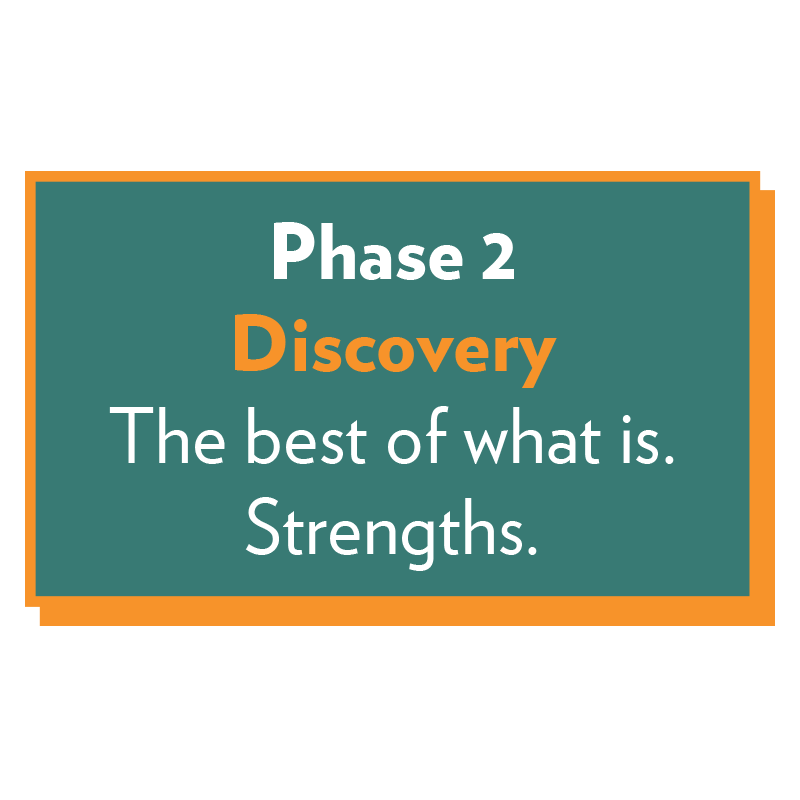 Phase 2
Discovery
The best of what is.
Strengths.